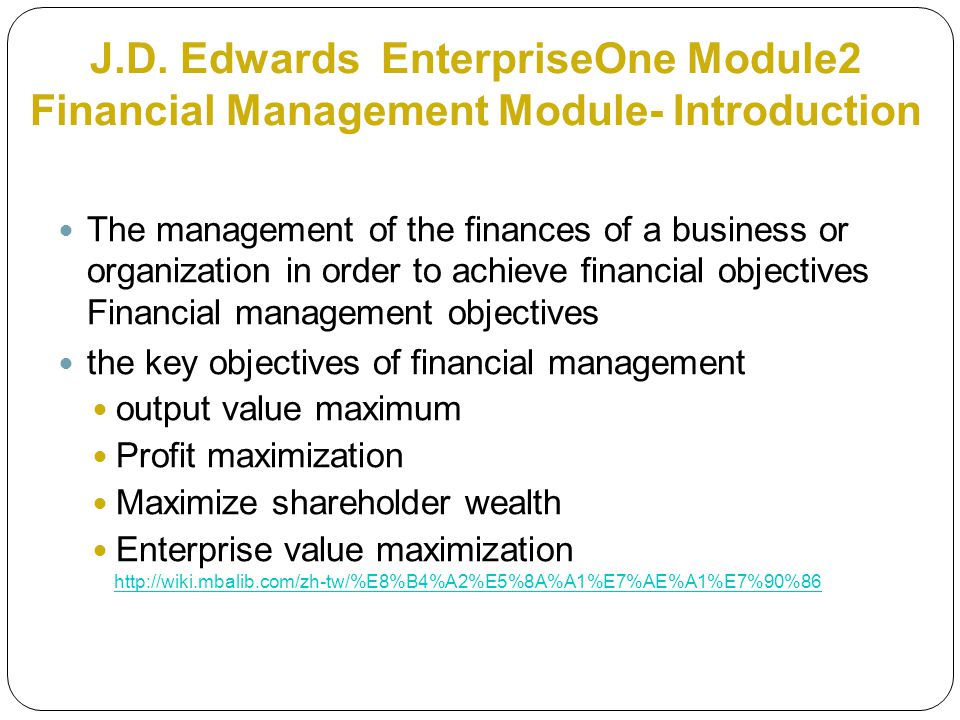 J.D. Edwards EnterpriseOne Module2 Financial Management Module- Introduction

- The management of the finances of a business or organization in order to achieve financial objectives Financial management objectives
- the key objectives of financial management
  - output value maximum
  - Profit maximization
  - Maximize shareholder wealth
  - Enterprise value maximization

http://wiki.mbalib.com/zh-tw/%E8%B4%A2%E5%8A%A1%E7%AE%A1%E7%90%86